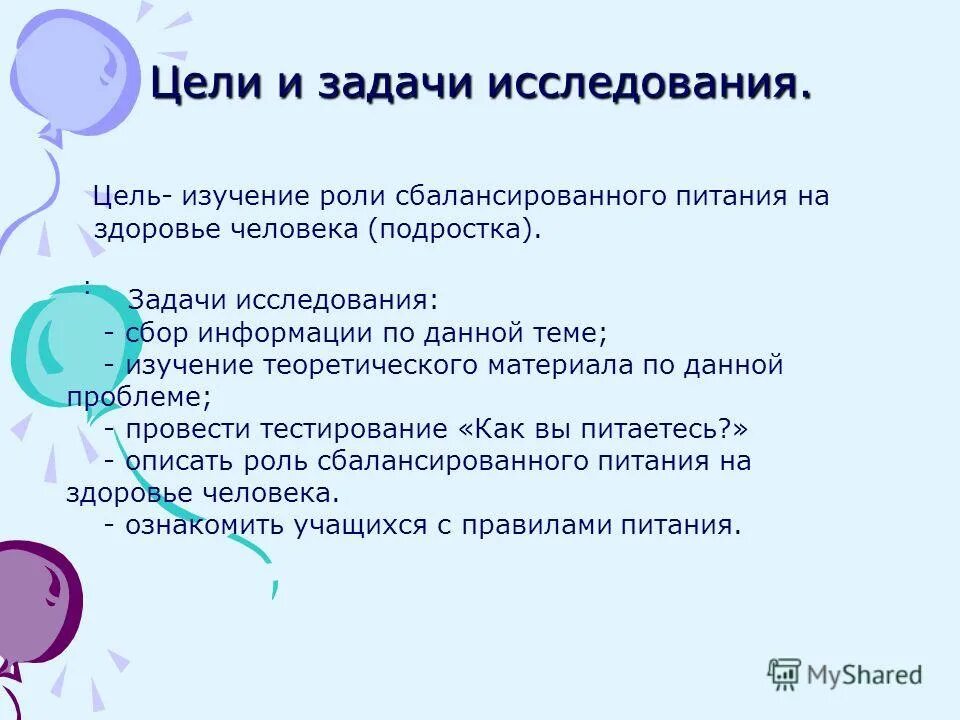 Цели и задачи исследования.

Цель- изучение роли сбалансированного питания на здоровье человека (подростка).

: Задачи исследования:
- сбор информации по данной теме;
- изучение теоретического материала по данной проблеме;
- провести тестирование «Как вы питаетесь?»
- описать роль сбалансированного питания на здоровье человека.
- ознакомить учащихся с правилами питания.

MyShared